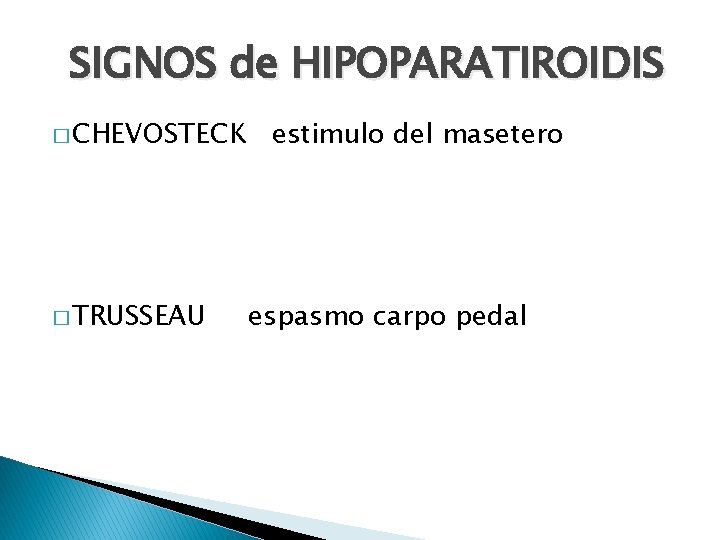 SIGNOS de HIPOPARATIROIDIS

□ CHEVOSTECK estimulo del masetero

□ TRUSSEAU espasmo carpo pedal